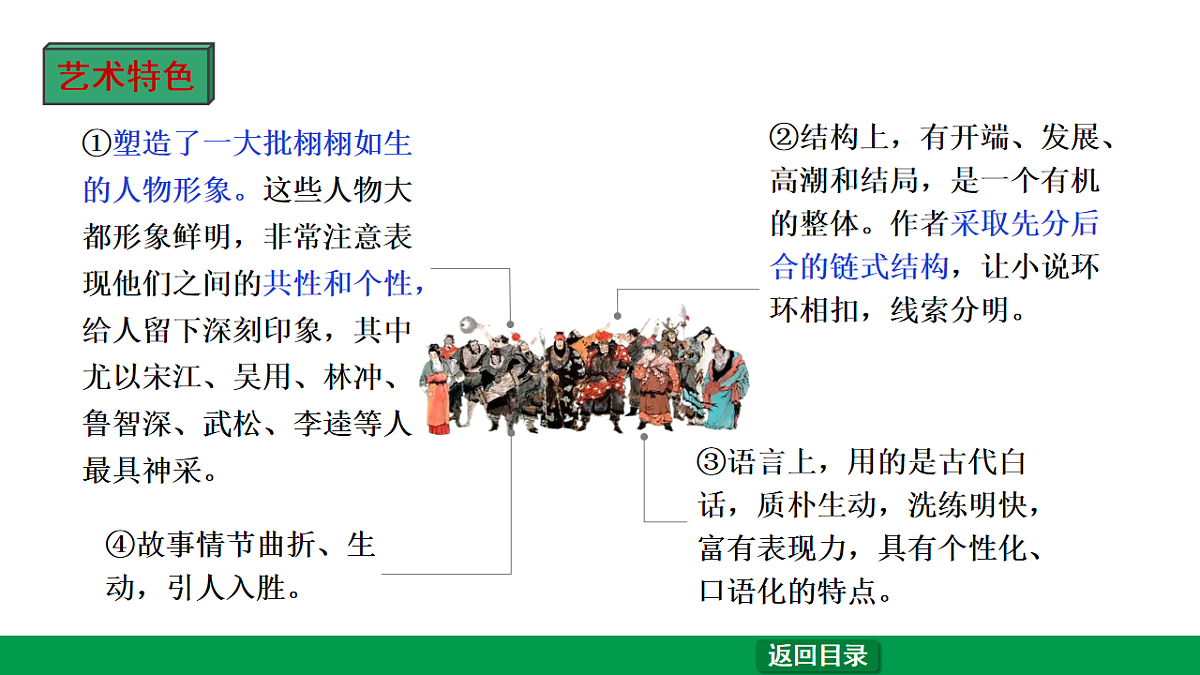 艺术特色

①塑造了一大批栩栩如生的人物形象。这些人物大都形象鲜明，非常注意表现他们之间的共性和个性，给人留下深刻印象，其中尤以宋江、吴用、林冲、鲁智深、武松、李逵等人最具神采。

②结构上，有开端、发展、高潮和结局，是一个有机的整体。作者采取先分后合的链式结构，让小说环环相扣，线索分明。

③语言上，用的是古代白话，质朴生动，洗练明快，富有表现力，具有个性化、口语化的特点。

④故事情节曲折、生动，引人入胜。

返回目录